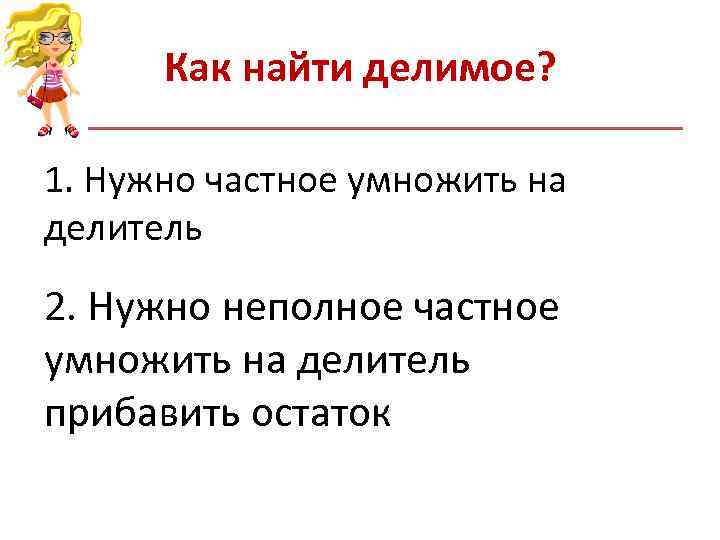 Как найти делимое?

1. Нужно частное умножить на делитель

2. Нужно неполное частное умножить на делитель прибавить остаток